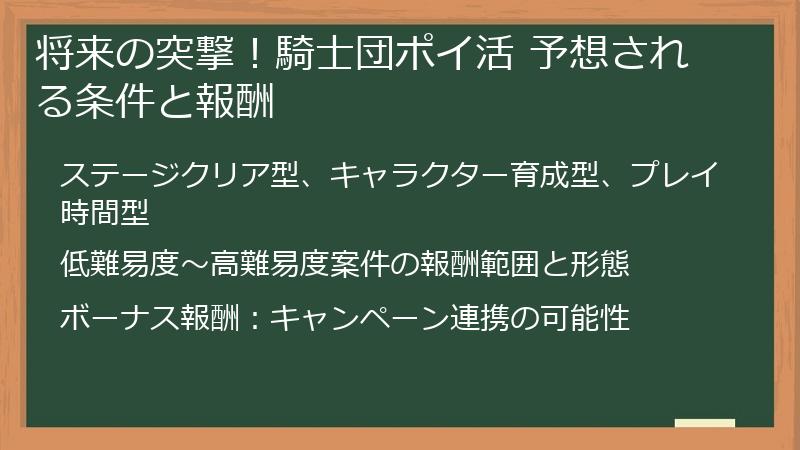 将来の突撃！騎士団ポイ活 予想される条件と報酬

ステージクリア型、キャラクター育成型、プレイ時間型

低難易度～高難易度案件の報酬範囲と形態

ボーナス報酬：キャンペーン連携の可能性